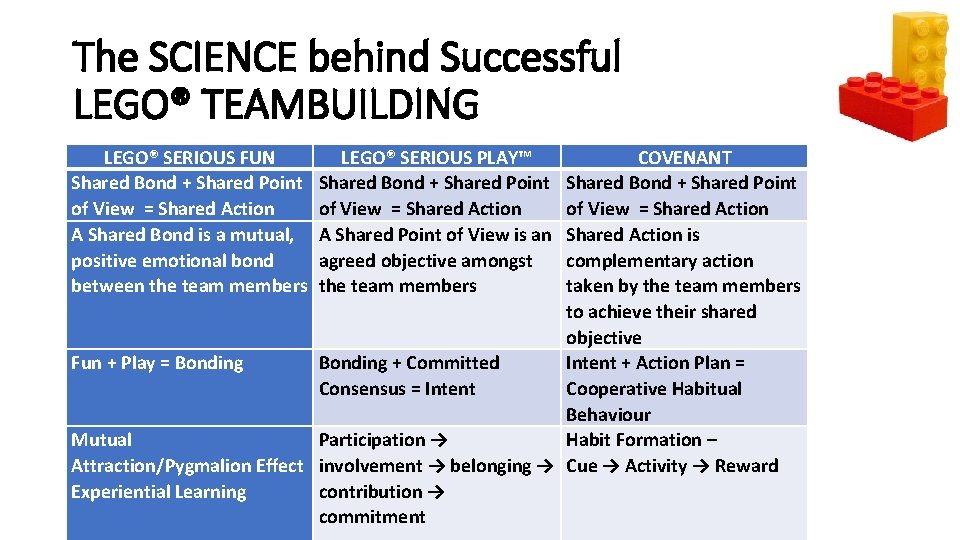 The SCIENCE behind Successful LEGO® TEAMBUILDING

| LEGO® SERIOUS FUN | LEGO® SERIOUS PLAY™ | COVENANT |
|---|---|---|
| Shared Bond + Shared Point of View = Shared Action | Shared Bond + Shared Point of View = Shared Action | Shared Bond + Shared Point of View = Shared Action |
| A Shared Bond is a mutual, positive emotional bond between the team members | A Shared Point of View is an agreed objective amongst the team members | Shared Action is complementary action taken by the team members to achieve their shared objective |
| Fun + Play = Bonding | Bonding + Committed Consensus = Intent | Intent + Action Plan = Cooperative Habitual Behaviour |
| Mutual Attraction/Pygmalion Effect Experiential Learning | Participation → involvement → belonging → contribution → commitment | Habit Formation – Cue → Activity → Reward |